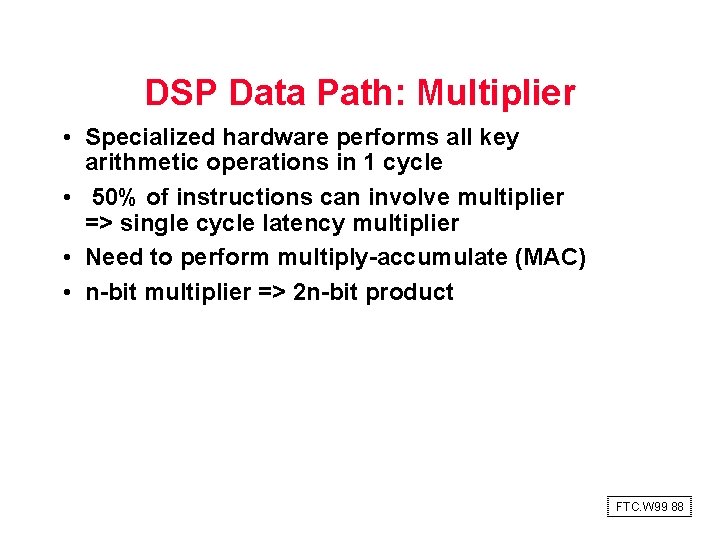 DSP Data Path: Multiplier

• Specialized hardware performs all key arithmetic operations in 1 cycle
• 50% of instructions can involve multiplier => single cycle latency multiplier
• Need to perform multiply-accumulate (MAC)
• n-bit multiplier => 2n-bit product

FTC.W99 88